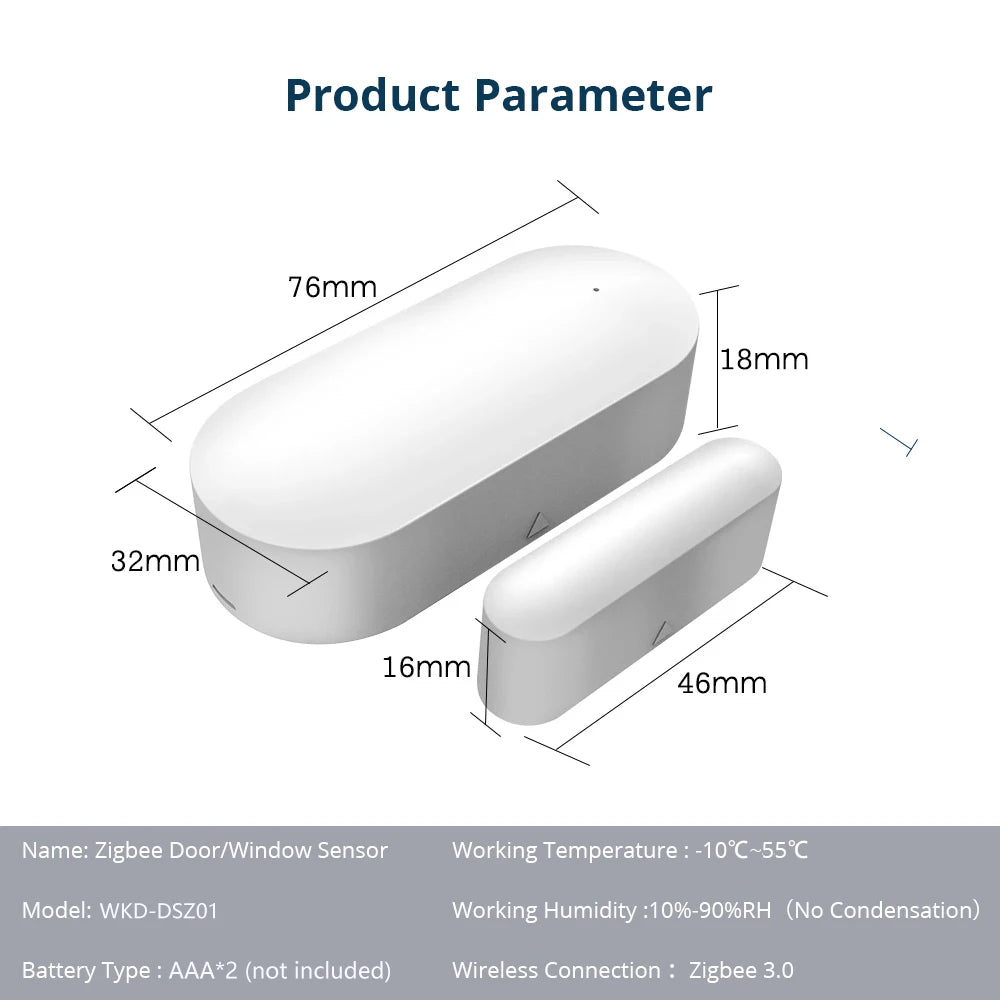 Product Parameter

76mm

18mm

32mm

16mm

46mm

Name: Zigbee Door/Window Sensor

Model: WKD-DSZ01

Battery Type : AAA*2 (not included)

Working Temperature : -10℃~55℃

Working Humidity :10%-90%RH（No Condensation）

Wireless Connection： Zigbee 3.0